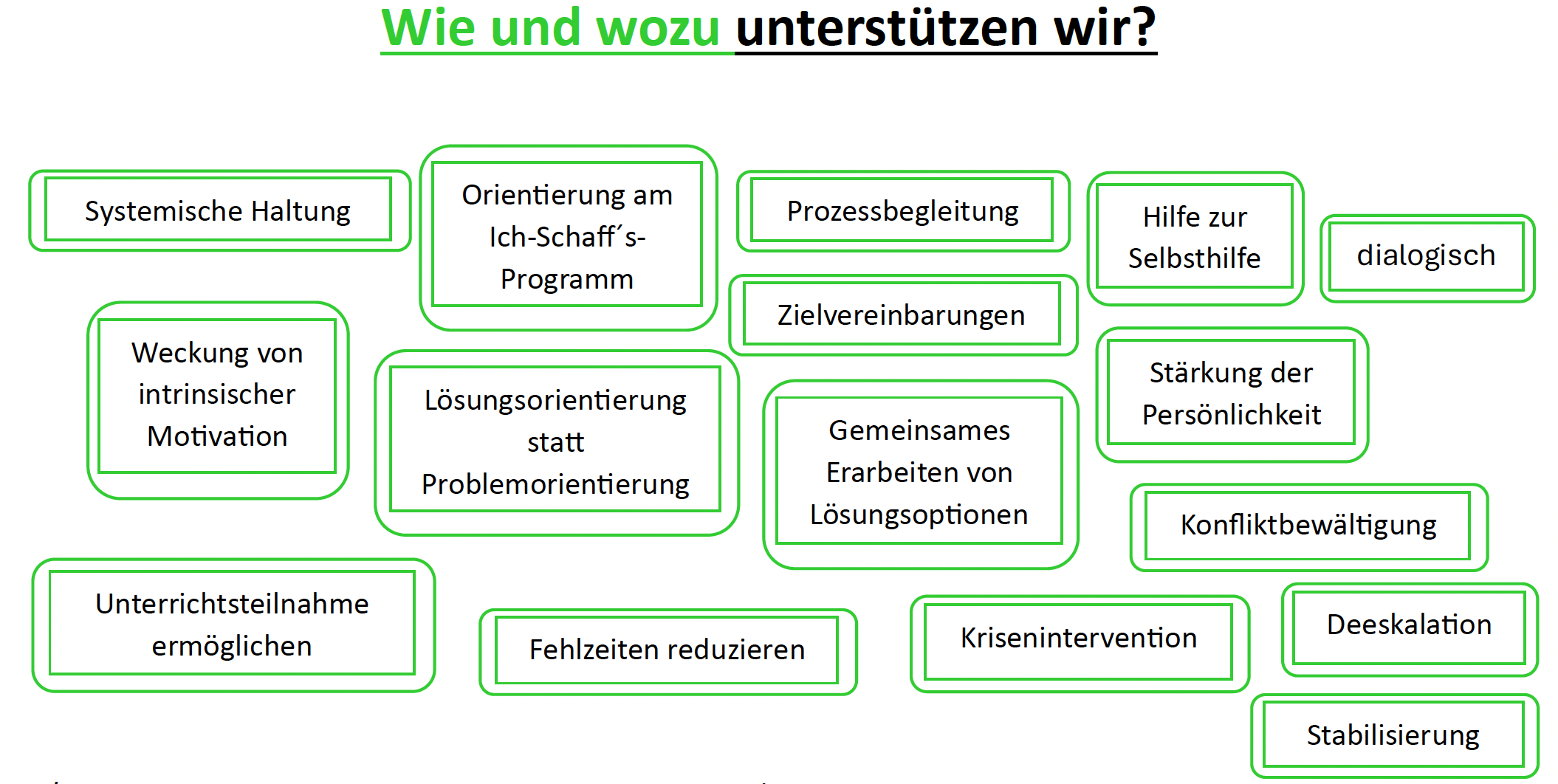 Wie und wozu unterstützen wir?

Systemische Haltung

Orientierung am Ich-Schaff´s-Programm

Prozessbegleitung

Hilfe zur Selbsthilfe

dialogisch

Zielvereinbarungen

Weckung von intrinsischer Motivation

Lösungsorientierung statt Problemorientierung

Gemeinsames Erarbeiten von Lösungsoptionen

Stärkung der Persönlichkeit

Konfliktbewältigung

Unterrichtsteilnahme ermöglichen

Fehlzeiten reduzieren

Krisenintervention

Deeskalation

Stabilisierung